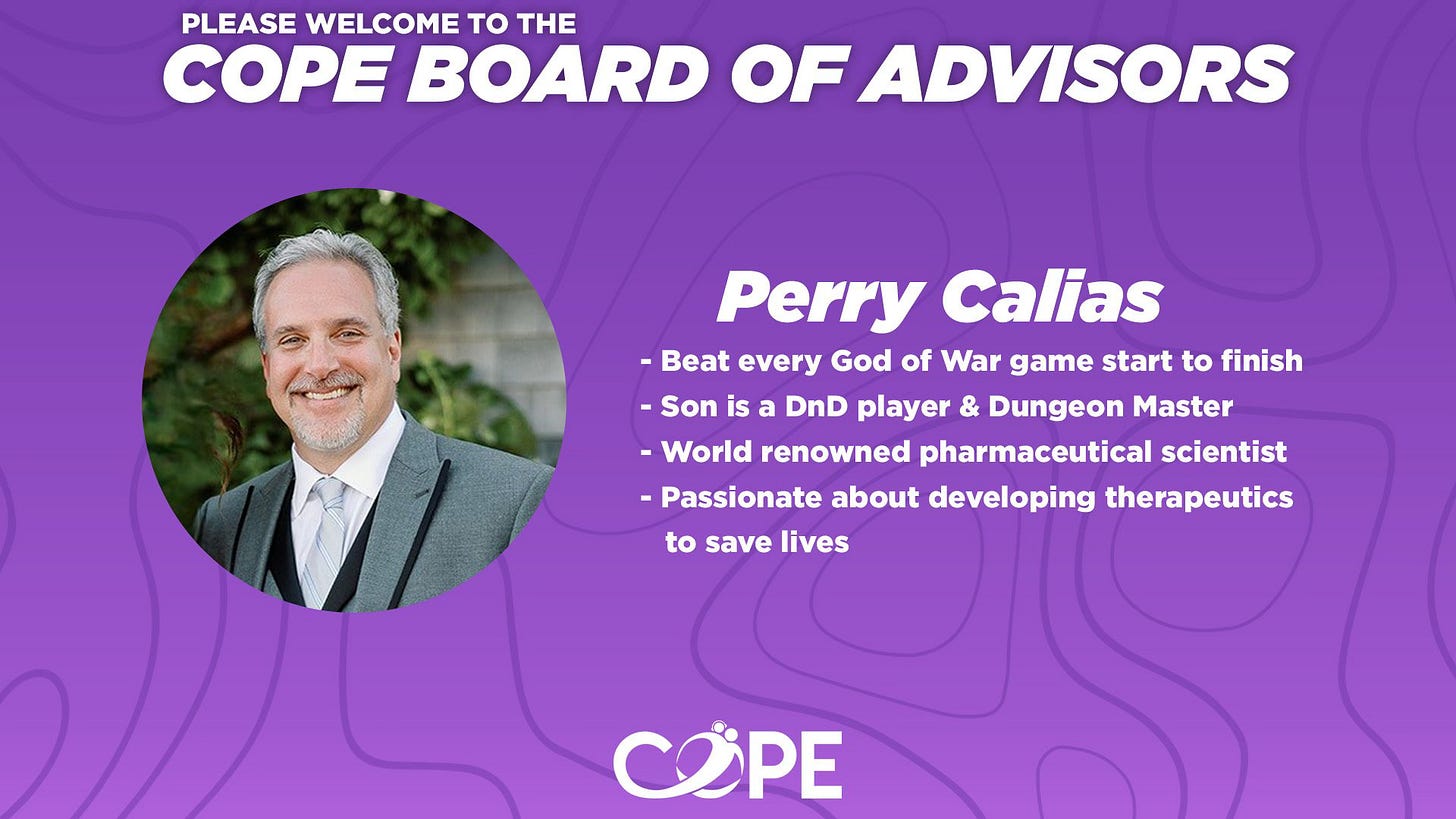 PLEASE WELCOME TO THE
COPE BOARD OF ADVISORS

Perry Calias

- Beat every God of War game start to finish
- Son is a DnD player & Dungeon Master
- World renowned pharmaceutical scientist
- Passionate about developing therapeutics to save lives

COPE